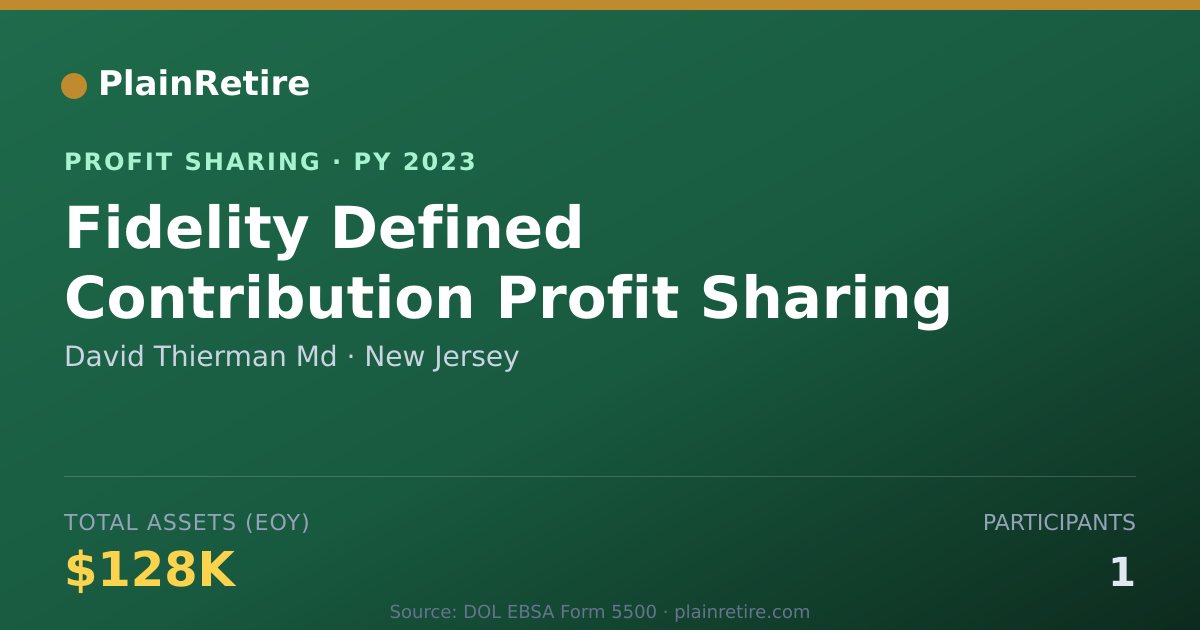 PlainRetire

PROFIT SHARING · PY 2023

Fidelity Defined Contribution Profit Sharing

David Thierman Md · New Jersey

TOTAL ASSETS (EOY)

$128K

PARTICIPANTS

1

Source: DOL EBSA Form 5500 · plainretire.com